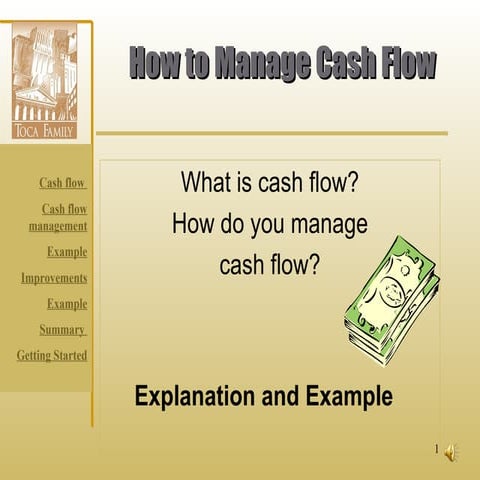 TOCA FAMILY

How to Manage Cash Flow

Cash flow
Cash flow management
Example
Improvements
Example
Summary
Getting Started

What is cash flow?
How do you manage cash flow?

Explanation and Example

1